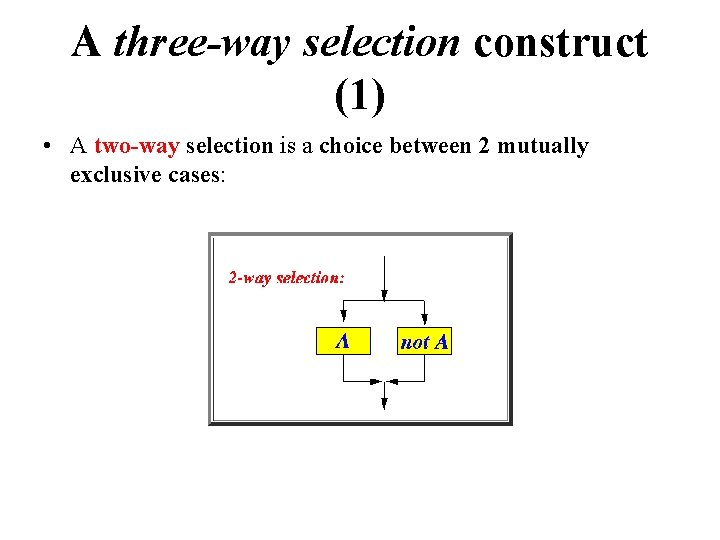 A three-way selection construct (1)

• A two-way selection is a choice between 2 mutually exclusive cases:

2-way selection:

A

not A